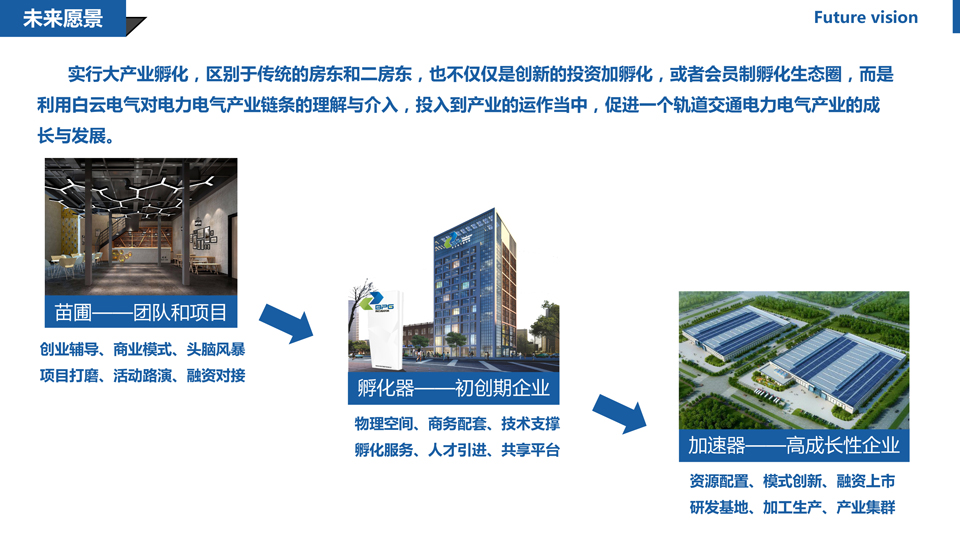 未来愿景

Future vision

实行大产业孵化，区别于传统的房东和二房东，也不仅仅是创新的投资加孵化，或者会员制孵化生态圈，而是利用白云电气对电力电气产业链条的理解与介入，投入到产业的运作当中，促进一个轨道交通电力电气产业的成长与发展。

苗圃——团队和项目

创业辅导、商业模式、头脑风暴
项目打磨、活动路演、融资对接

BPG

孵化器——初创期企业

物理空间、商务配套、技术支撑
孵化服务、人才引进、共享平台

加速器——高成长性企业

资源配置、模式创新、融资上市
研发基地、加工生产、产业集群